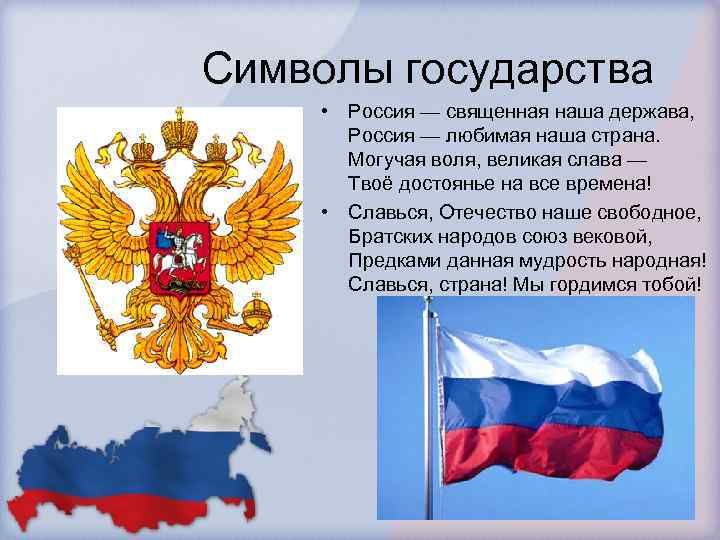 Символы государства

• Россия — священная наша держава,
Россия — любимая наша страна.
Могучая воля, великая слава —
Твоё достоянье на все времена!

• Славься, Отечество наше свободное,
Братских народов союз вековой,
Предками данная мудрость народная!
Славься, страна! Мы гордимся тобой!